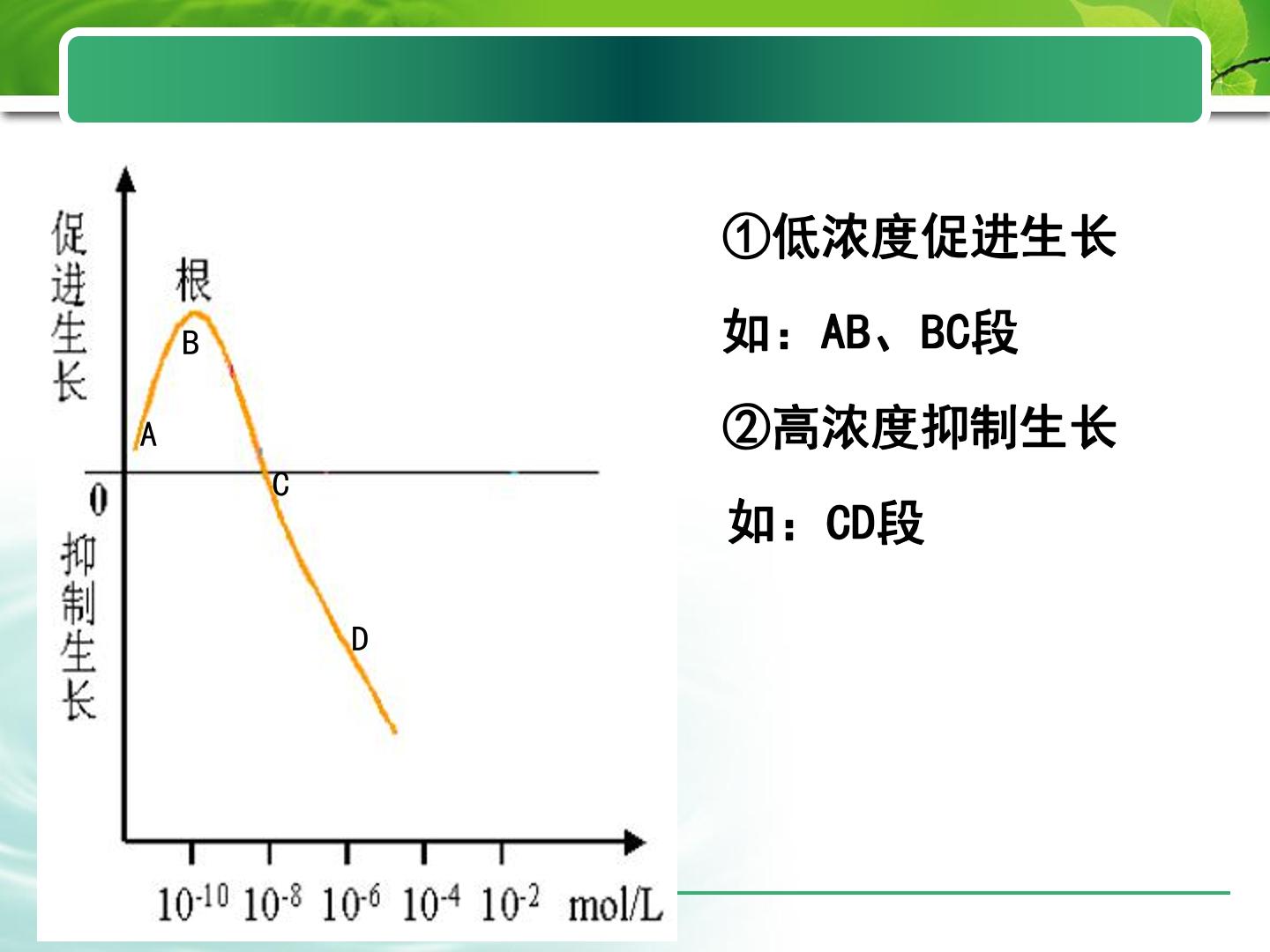 促进生长

根

B

A

0

C

抑制生长

D

$10^{-10}$ $10^{-8}$ $10^{-6}$ $10^{-4}$ $10^{-2}$ mol/L

①低浓度促进生长

如：AB、BC段

②高浓度抑制生长

如：CD段